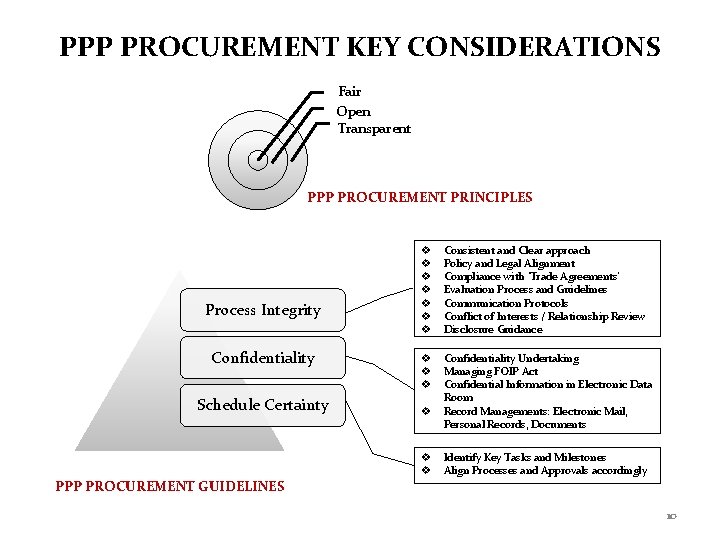 PPP PROCUREMENT KEY CONSIDERATIONS

Fair
Open
Transparent

PPP PROCUREMENT PRINCIPLES

Process Integrity

Confidentiality

Schedule Certainty

❖ Consistent and Clear approach
❖ Policy and Legal Alignment
❖ Compliance with 'Trade Agreements'
❖ Evaluation Process and Guidelines
❖ Communication Protocols
❖ Conflict of Interests / Relationship Review
❖ Disclosure Guidance

❖ Confidentiality Undertaking
❖ Managing FOIP Act
❖ Confidential Information in Electronic Data Room
❖ Record Managements: Electronic Mail, Personal Records, Documents

❖ Identify Key Tasks and Milestones
❖ Align Processes and Approvals accordingly

PPP PROCUREMENT GUIDELINES

10